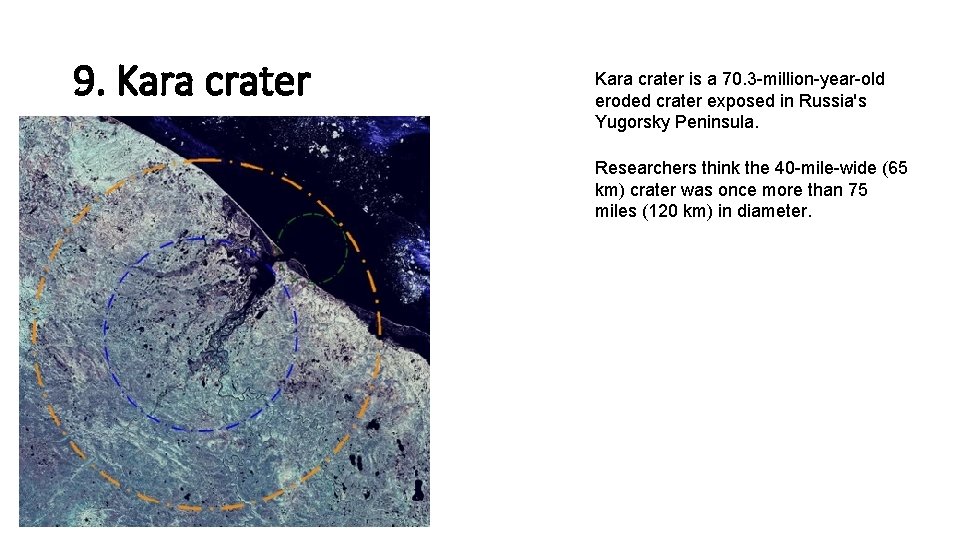 9. Kara crater

Kara crater is a 70.3-million-year-old eroded crater exposed in Russia's Yugorsky Peninsula.

Researchers think the 40-mile-wide (65 km) crater was once more than 75 miles (120 km) in diameter.